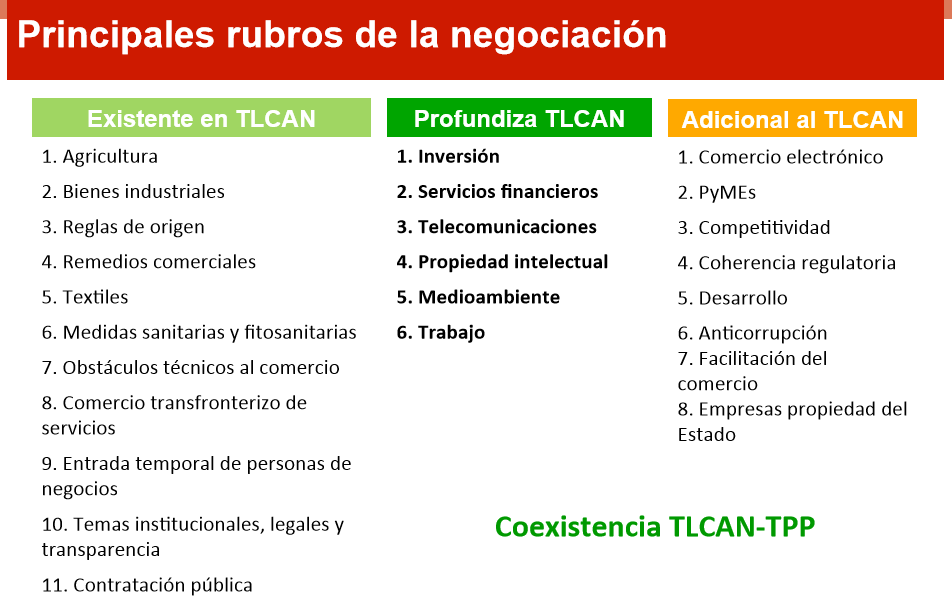 Principales rubros de la negociación

Existente en TLCAN

1. Agricultura

2. Bienes industriales

3. Reglas de origen

4. Remedios comerciales

5. Textiles

6. Medidas sanitarias y fitosanitarias

7. Obstáculos técnicos al comercio

8. Comercio transfronterizo de servicios

9. Entrada temporal de personas de negocios

10. Temas institucionales, legales y transparencia

11. Contratación pública

Profundiza TLCAN

1. Inversión

2. Servicios financieros

3. Telecomunicaciones

4. Propiedad intelectual

5. Medioambiente

6. Trabajo

Adicional al TLCAN

1. Comercio electrónico

2. PyMEs

3. Competitividad

4. Coherencia regulatoria

5. Desarrollo

6. Anticorrupción

7. Facilitación del comercio

8. Empresas propiedad del Estado

Coexistencia TLCAN-TPP